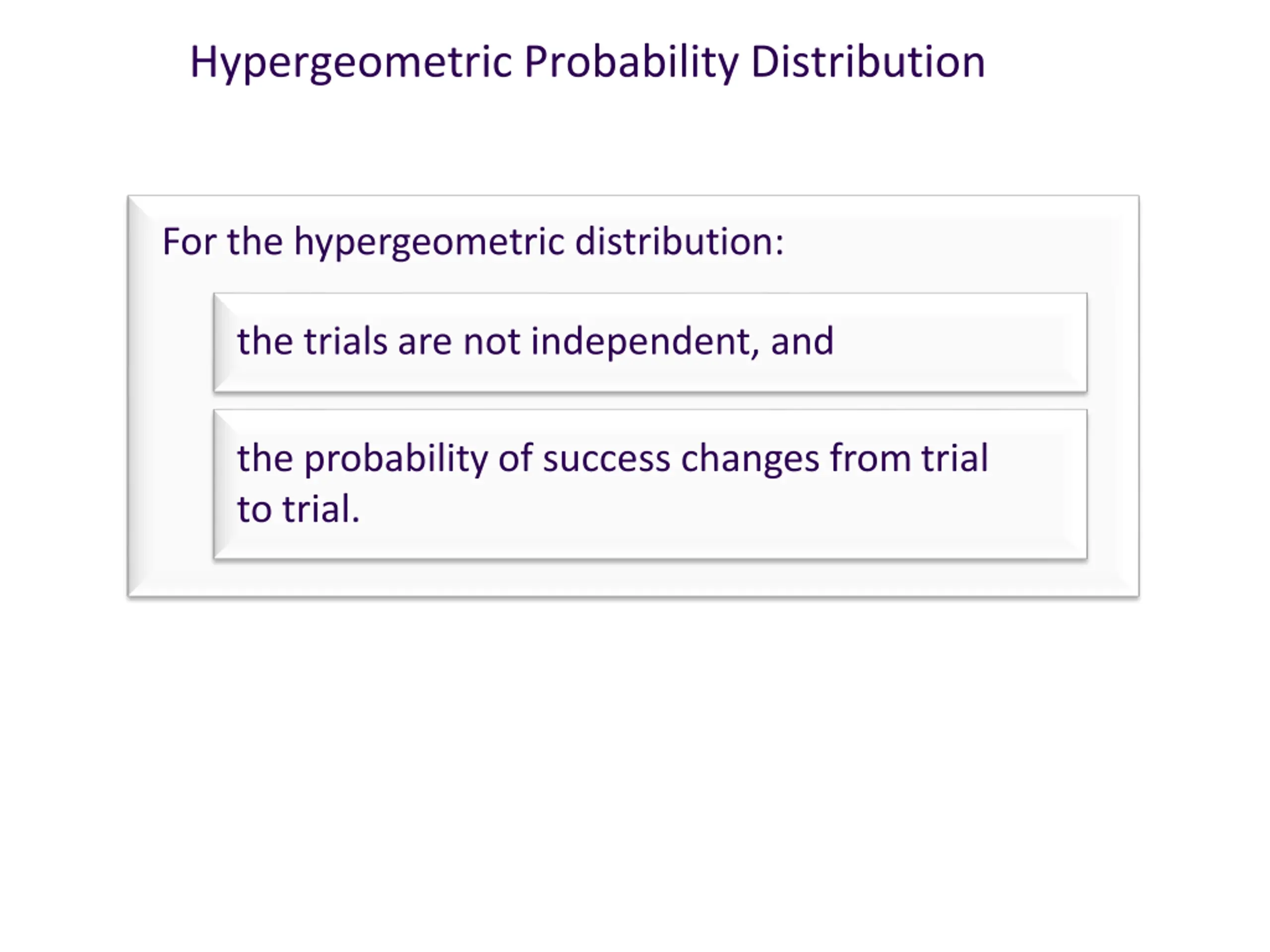 Hypergeometric Probability Distribution

For the hypergeometric distribution:

the trials are not independent, and

the probability of success changes from trial to trial.